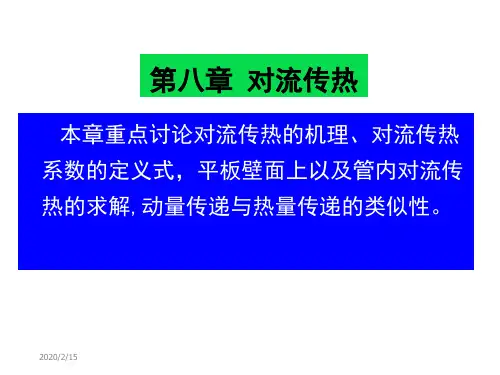 第八章 对流传热

本章重点讨论对流传热的机理、对流传热系数的定义式，平板壁面上以及管内对流传热的求解, 动量传递与热量传递的类似性。

2020/2/15